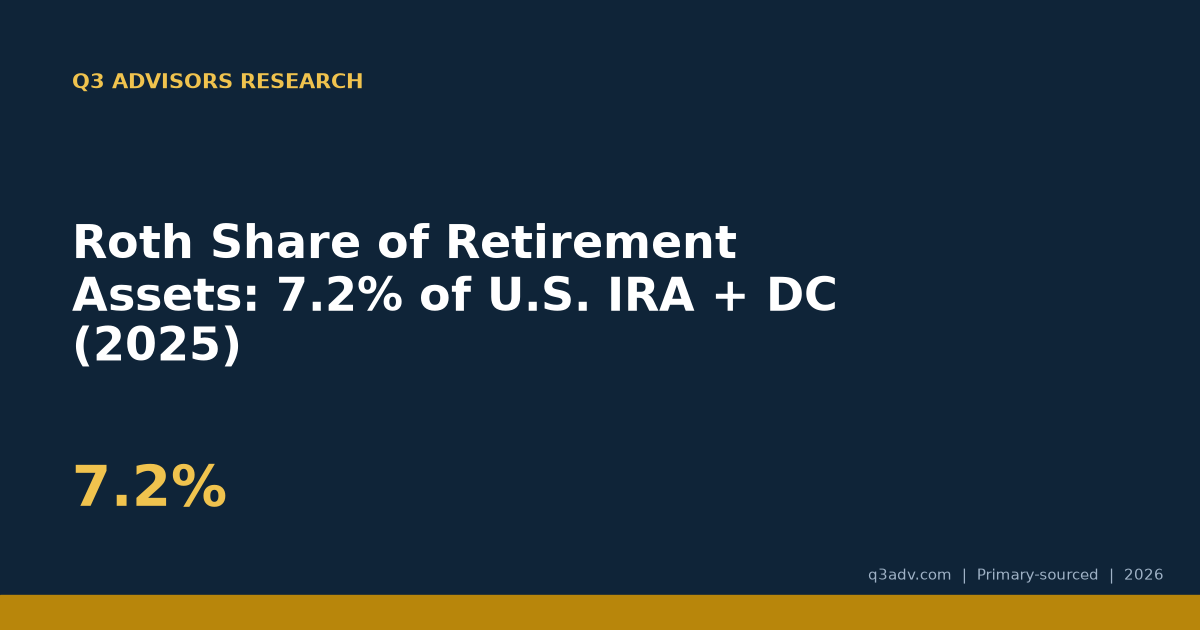 Q3 ADVISORS RESEARCH

Roth Share of Retirement Assets: 7.2% of U.S. IRA + DC (2025)

7.2%

q3adv.com | Primary-sourced | 2026